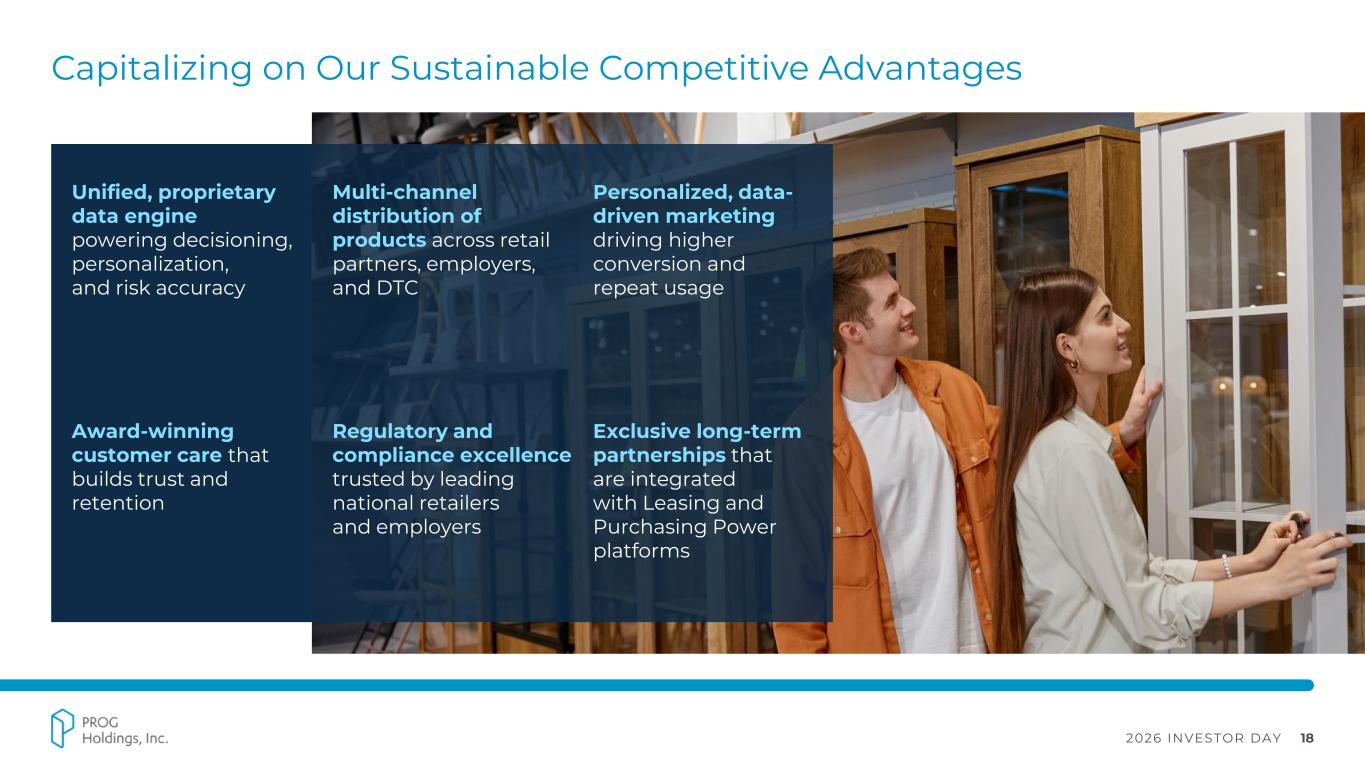 Capitalizing on Our Sustainable Competitive Advantages

Unified, proprietary data engine powering decisioning, personalization, and risk accuracy

Multi-channel distribution of products across retail partners, employers, and DTC

Personalized, data-driven marketing driving higher conversion and repeat usage

Award-winning customer care that builds trust and retention

Regulatory and compliance excellence trusted by leading national retailers and employers

Exclusive long-term partnerships that are integrated with Leasing and Purchasing Power platforms

PROG Holdings, Inc.

2026 INVESTOR DAY 18